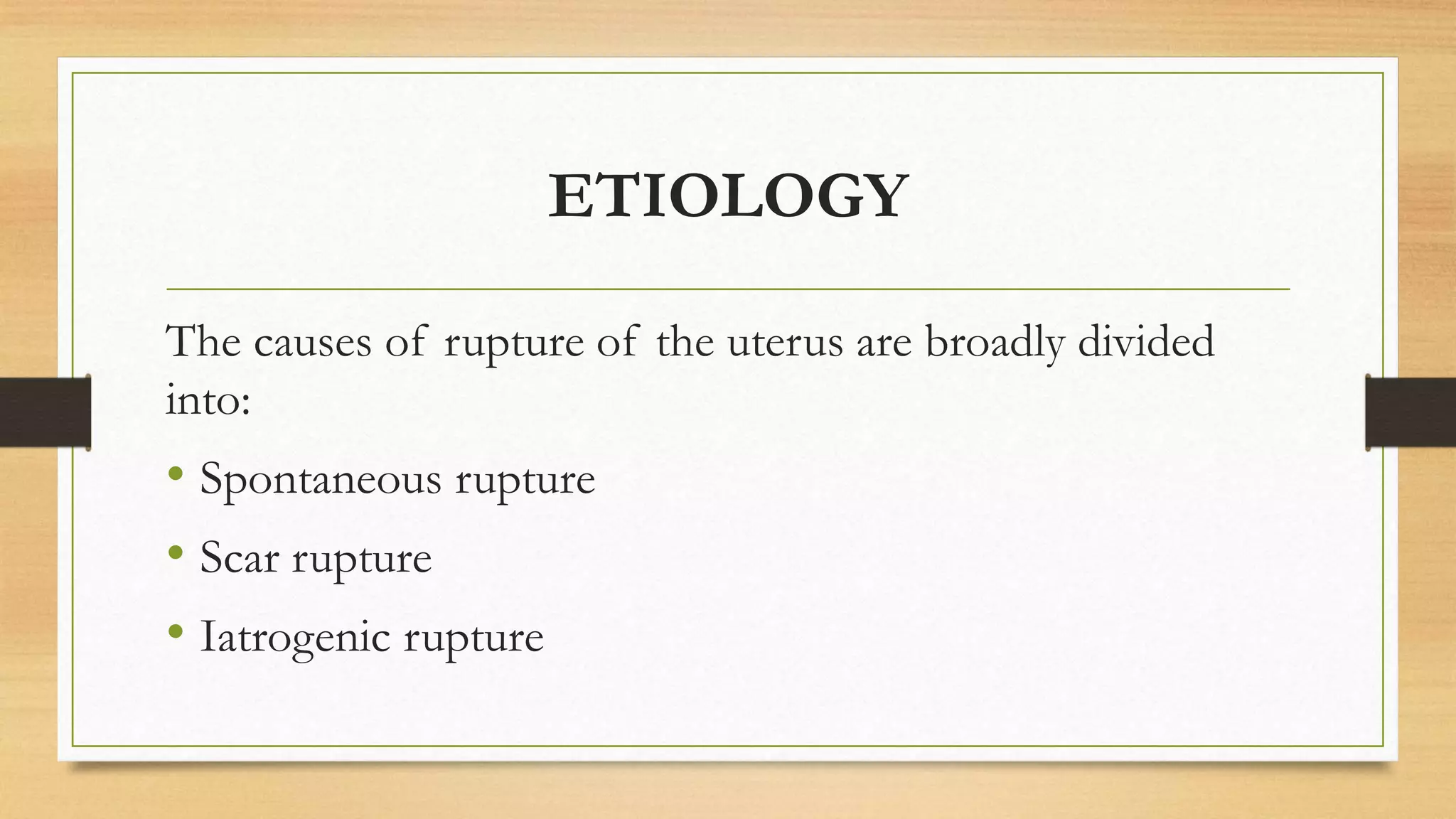 ETIOLOGY

The causes of rupture of the uterus are broadly divided into:

• Spontaneous rupture
• Scar rupture
• Iatrogenic rupture